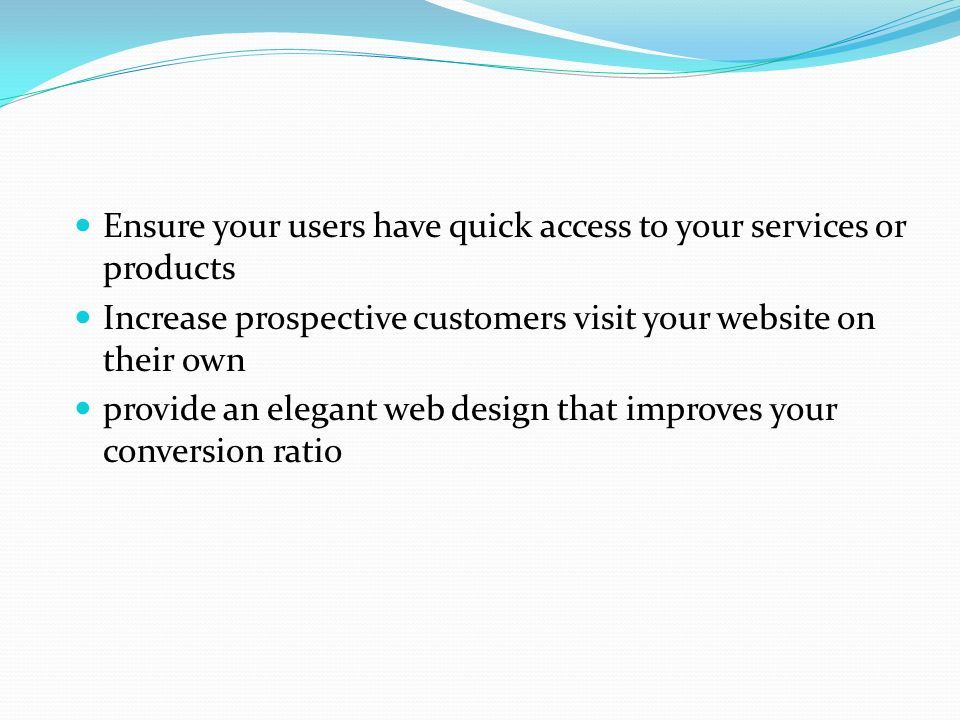 - Ensure your users have quick access to your services or products
- Increase prospective customers visit your website on their own
- provide an elegant web design that improves your conversion ratio